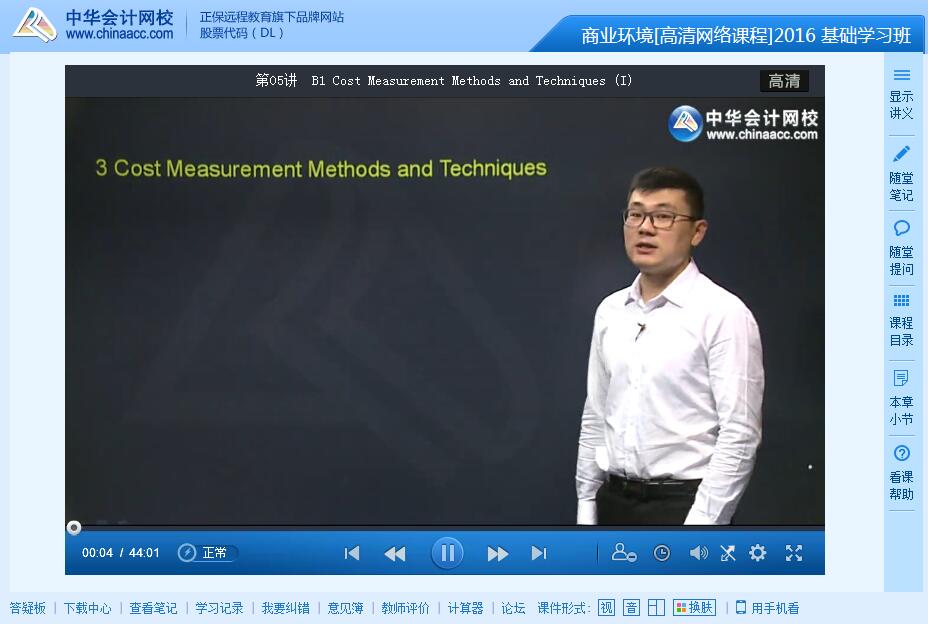 中华会计网校
www.chinaacc.com
正保远程教育旗下品牌网站
股票代码（DL）

商业环境[高清网络课程]2016 基础学习班

第05讲 B1 Cost Measurement Methods and Techniques (I)
高清

中华会计网校
www.chinaacc.com

3 Cost Measurement Methods and Techniques

00:04 / 44:01
正常

显示讲义
随堂笔记
随堂提问
课程目录
本章小节
看课帮助

答疑板 | 下载中心 | 查看笔记 | 学习记录 | 我要纠错 | 意见簿 | 教师评价 | 计算器 | 论坛 课件形式: 视 音 换肤 | 用手机看